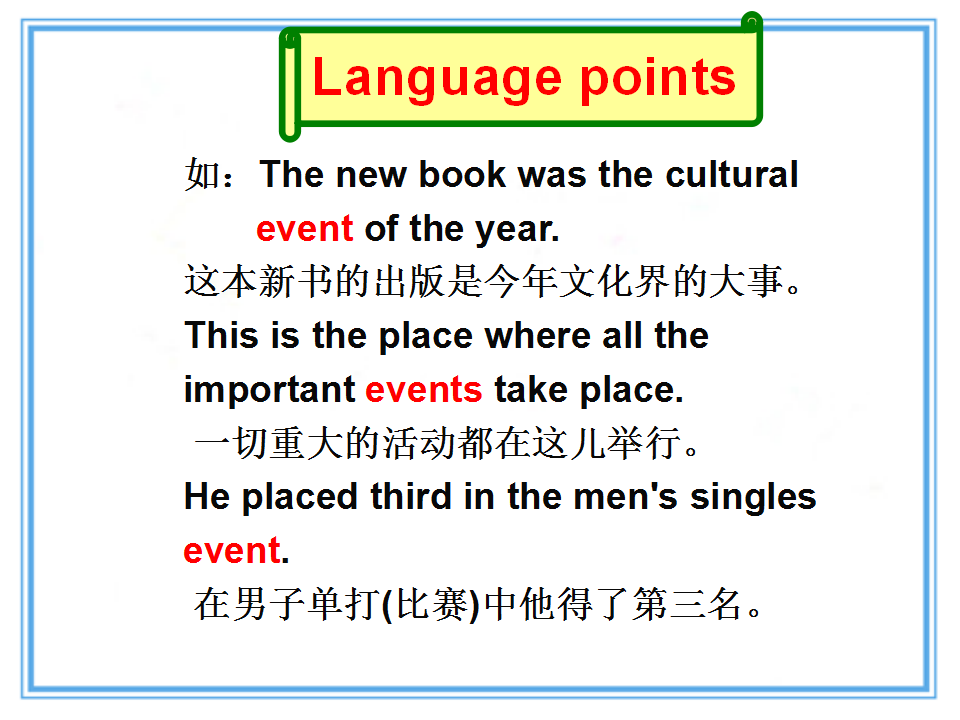 Language points

如：The new book was the cultural event of the year.
这本新书的出版是今年文化界的大事。
This is the place where all the important events take place.
一切重大的活动都在这儿举行。
He placed third in the men's singles event.
在男子单打(比赛)中他得了第三名。